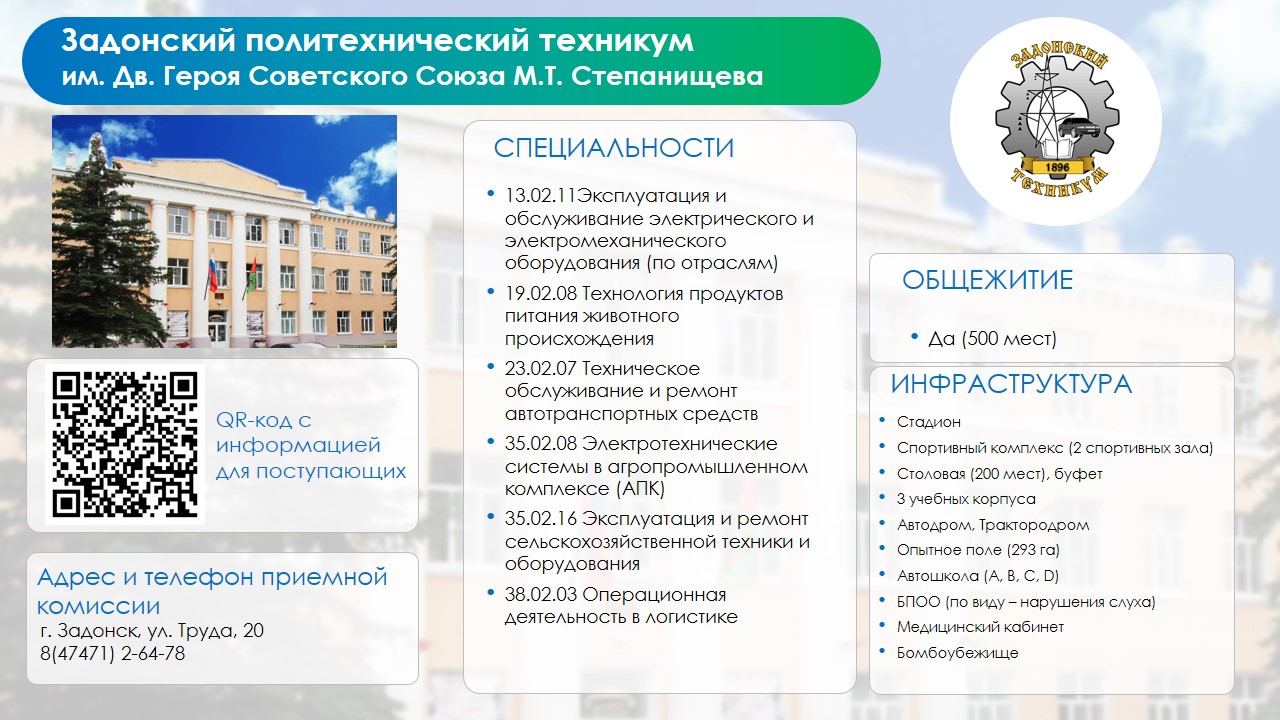 Задонский политехнический техникум
им. Дв. Героя Советского Союза М.Т. Степанищева

ЗАДОНСКИЙ
1896
ТЕХНИКУМ

QR-код с информацией для поступающих

Адрес и телефон приемной комиссии
г. Задонск, ул. Труда, 20
8(47471) 2-64-78

СПЕЦИАЛЬНОСТИ

• 13.02.11Эксплуатация и обслуживание электрического и электромеханического оборудования (по отраслям)
• 19.02.08 Технология продуктов питания животного происхождения
• 23.02.07 Техническое обслуживание и ремонт автотранспортных средств
• 35.02.08 Электротехнические системы в агропромышленном комплексе (АПК)
• 35.02.16 Эксплуатация и ремонт сельскохозяйственной техники и оборудования
• 38.02.03 Операционная деятельность в логистике

ОБЩЕЖИТИЕ

• Да (500 мест)

ИНФРАСТРУКТУРА

• Стадион
• Спортивный комплекс (2 спортивных зала)
• Столовая (200 мест), буфет
• 3 учебных корпуса
• Автодром, Трактородром
• Опытное поле (293 га)
• Автошкола (A, B, C, D)
• БПОО (по виду – нарушения слуха)
• Медицинский кабинет
• Бомбоубежище